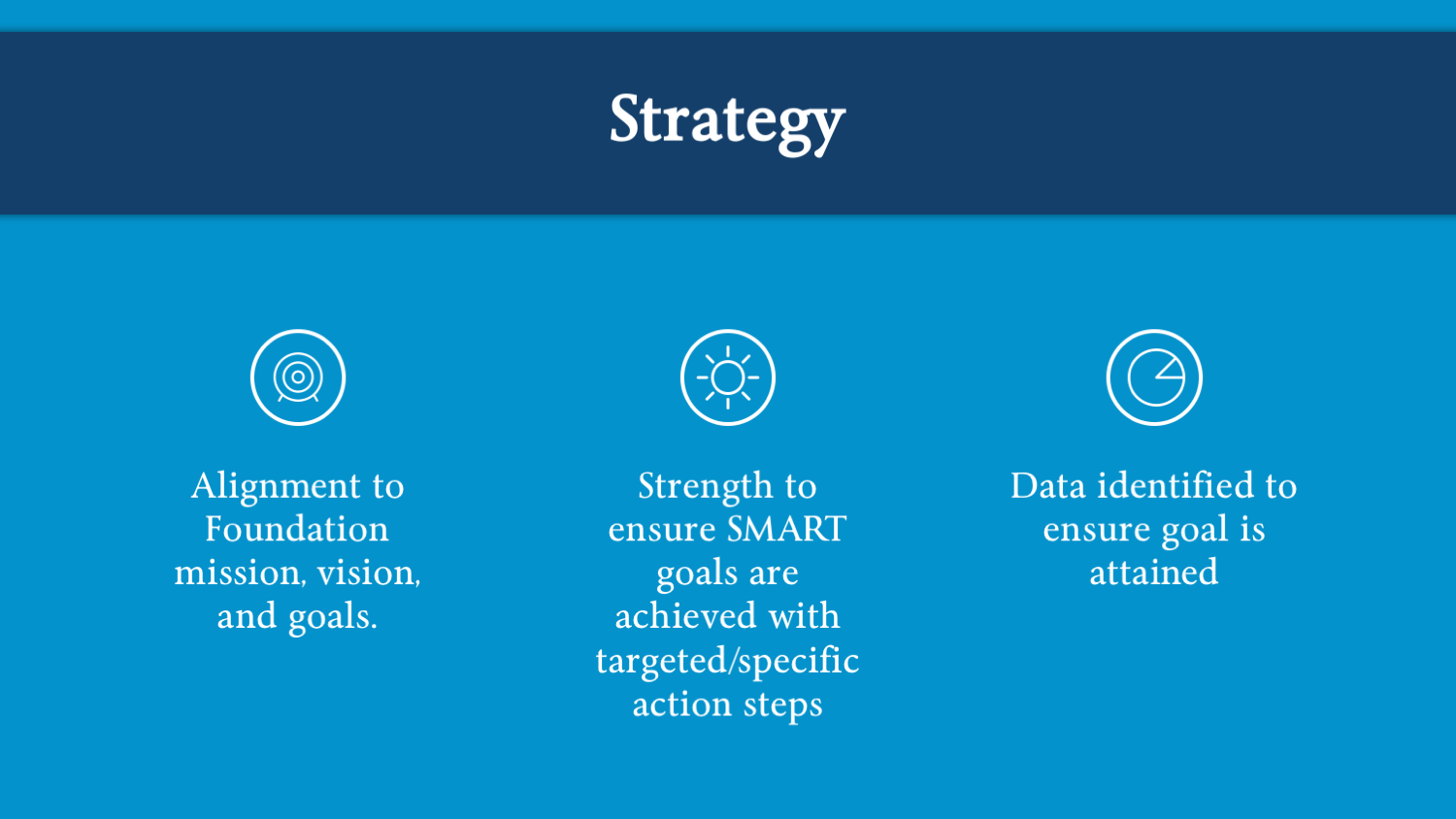 Strategy

Alignment to Foundation mission, vision, and goals.

Strength to ensure SMART goals are achieved with targeted/specific action steps

Data identified to ensure goal is attained